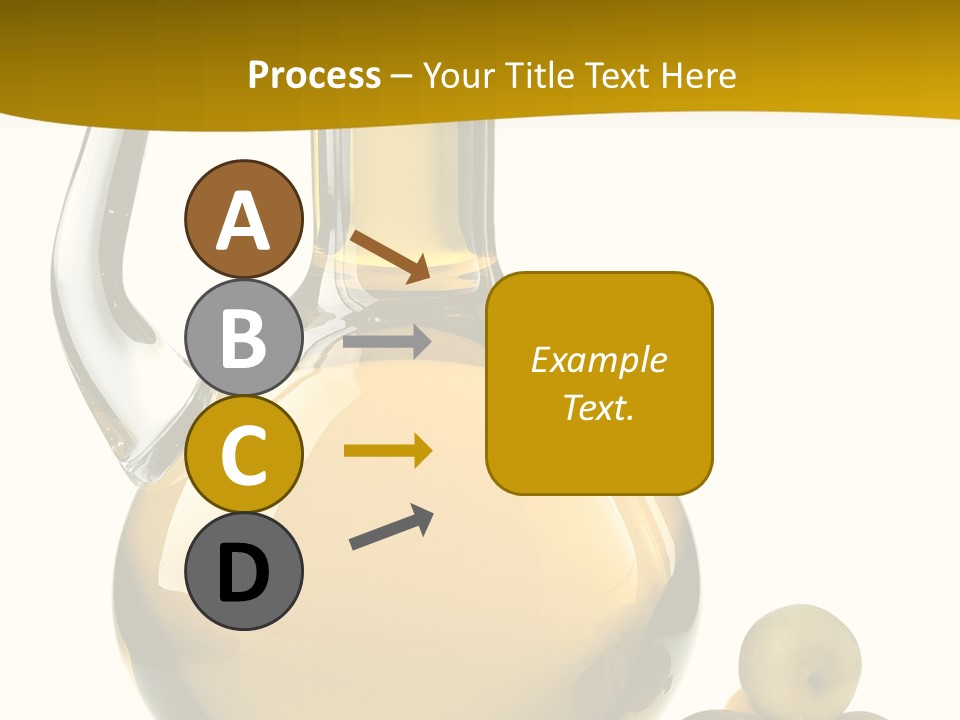 Process – Your Title Text Here

A

B

C

D

Example Text.